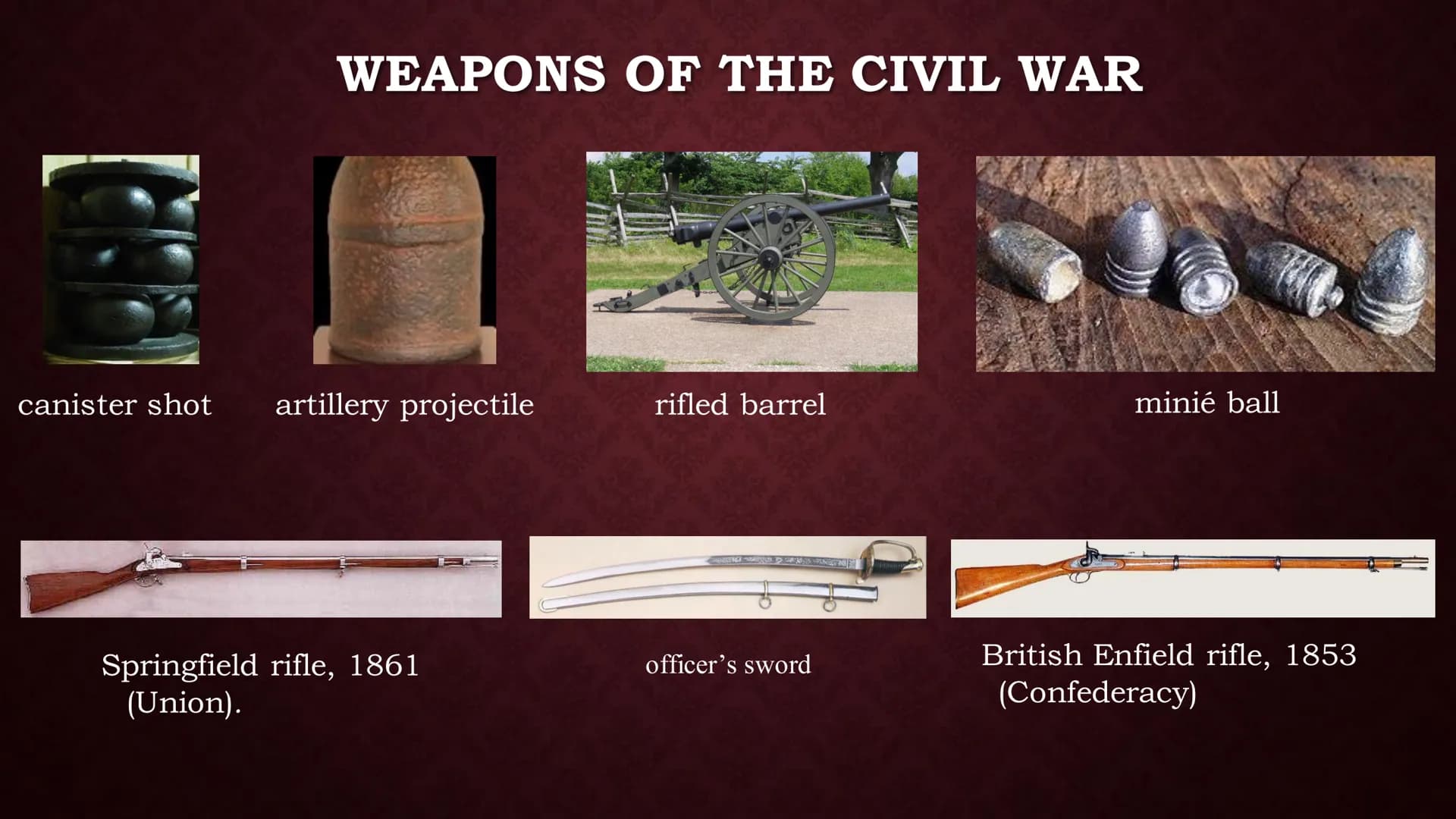 WEAPONS OF THE CIVIL WAR

canister shot

artillery projectile

rifled barrel

minié ball

Springfield rifle, 1861 (Union).

officer's sword

British Enfield rifle, 1853 (Confederacy)